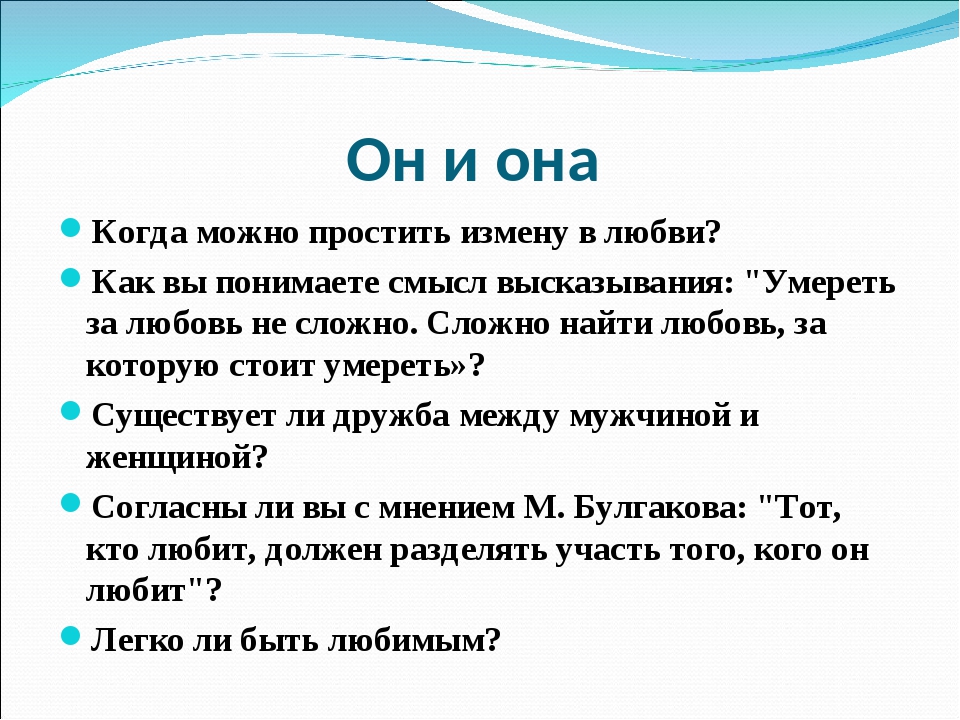 Он и она

Когда можно простить измену в любви?

Как вы понимаете смысл высказывания: "Умереть за любовь не сложно. Сложно найти любовь, за которую стоит умереть»?

Существует ли дружба между мужчиной и женщиной?

Согласны ли вы с мнением М. Булгакова: "Тот, кто любит, должен разделять участь того, кого он любит"?

Легко ли быть любимым?